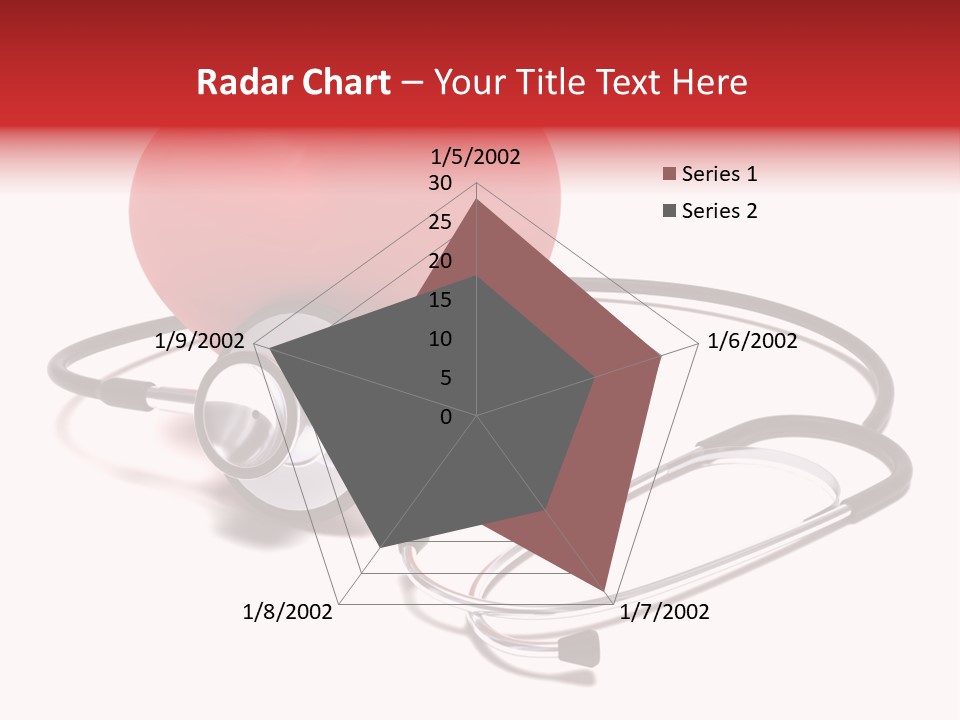 Radar Chart – Your Title Text Here

1/5/2002
30
25
20
15
10
5
0
1/6/2002
1/7/2002
1/8/2002
1/9/2002

Series 1
Series 2